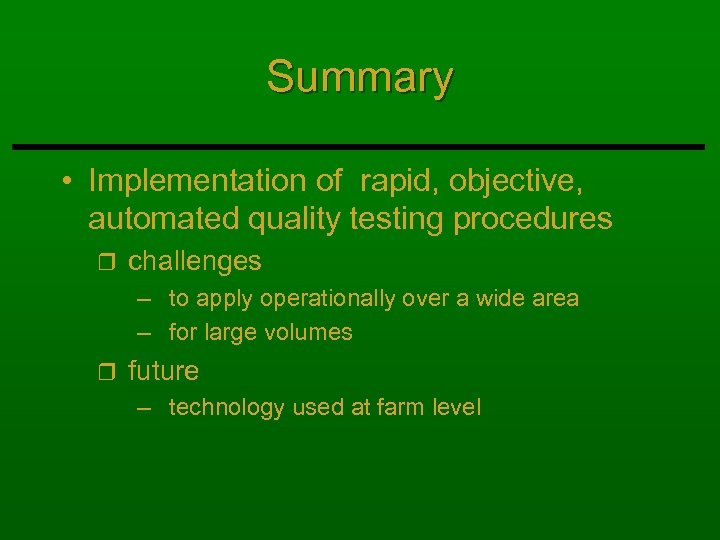 Summary

• Implementation of rapid, objective, automated quality testing procedures

❒ challenges

– to apply operationally over a wide area

– for large volumes

❒ future

– technology used at farm level